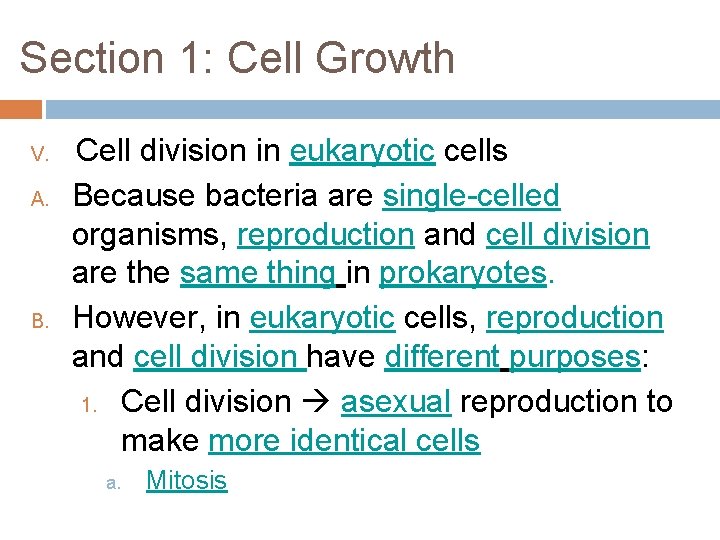 Section 1: Cell Growth

V. Cell division in eukaryotic cells

A. Because bacteria are single-celled organisms, reproduction and cell division are the same thing in prokaryotes.

B. However, in eukaryotic cells, reproduction and cell division have different purposes:

1. Cell division → asexual reproduction to make more identical cells

a. Mitosis